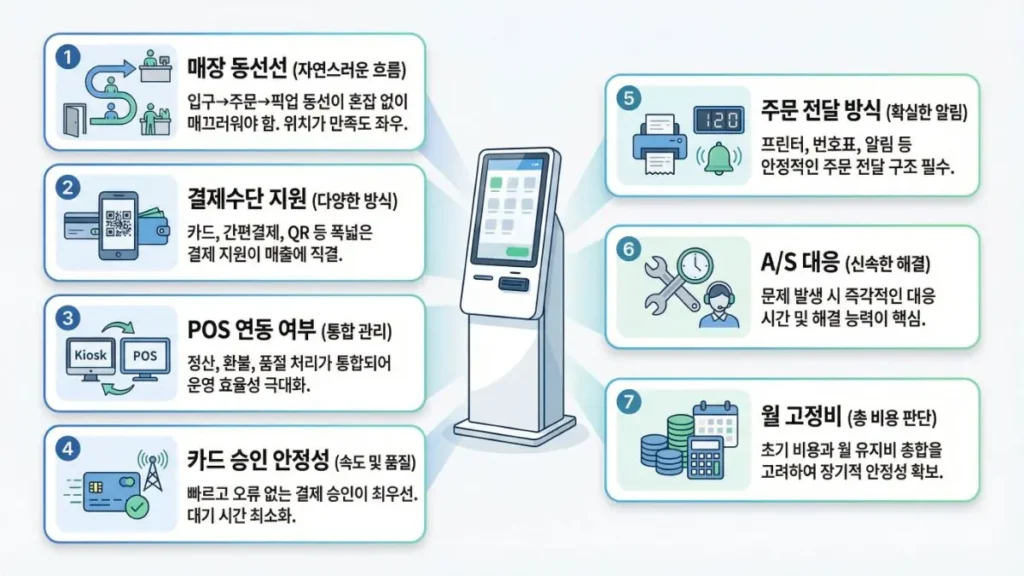 1
매장 동선선 (자연스러운 흐름)
입구→주문→픽업 동선이 혼잡 없이 매끄러워야 함. 위치가 만족도 좌우.

2
결제수단 지원 (다양한 방식)
카드, 간편결제, QR 등 폭넓은 결제 지원이 매출에 직결.

3
Kiosk
POS
POS 연동 여부 (통합 관리)
정산, 환불, 품절 처리가 통합되어 운영 효율성 극대화.

4
카드 승인 안정성 (속도 및 품질)
빠르고 오류 없는 결제 승인이 최우선. 대기 시간 최소화.

5
120
주문 전달 방식 (확실한 알림)
프린터, 번호표, 알림 등 안정적인 주문 전달 구조 필수.

6
A/S 대응 (신속한 해결)
문제 발생 시 즉각적인 대응 시간 및 해결 능력이 핵심.

7
월 고정비 (총 비용 판단)
초기 비용과 월 유지비 총합을 고려하여 장기적 안정성 확보.